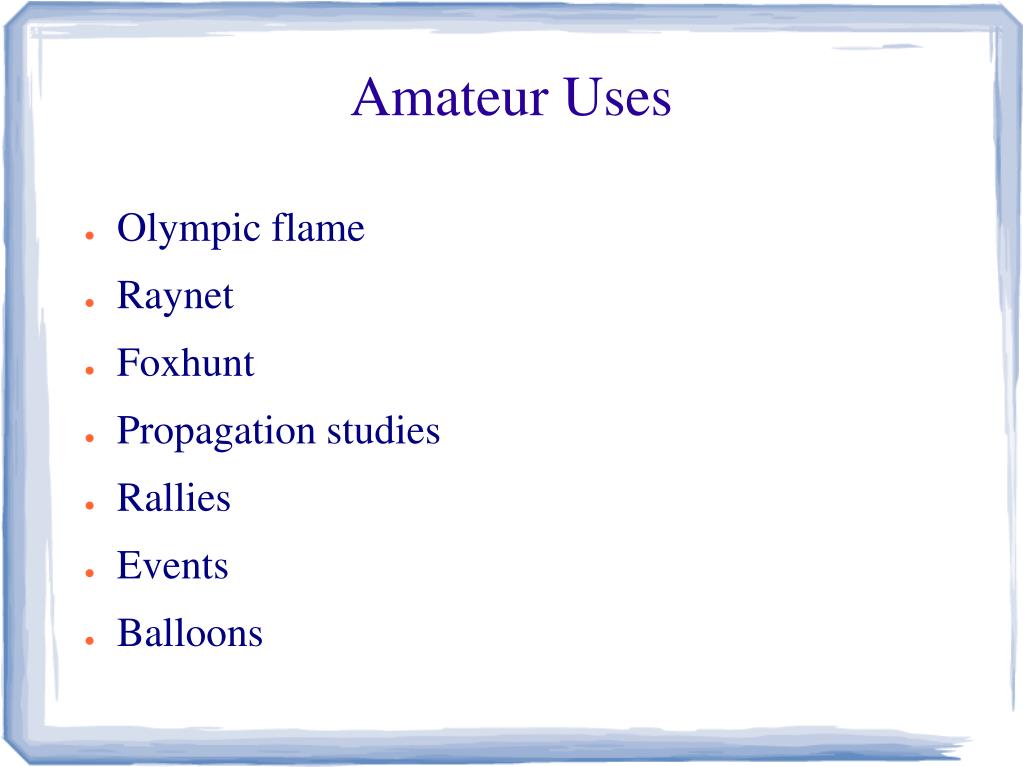 Amateur Uses

- Olympic flame
- Raynet
- Foxhunt
- Propagation studies
- Rallies
- Events
- Balloons